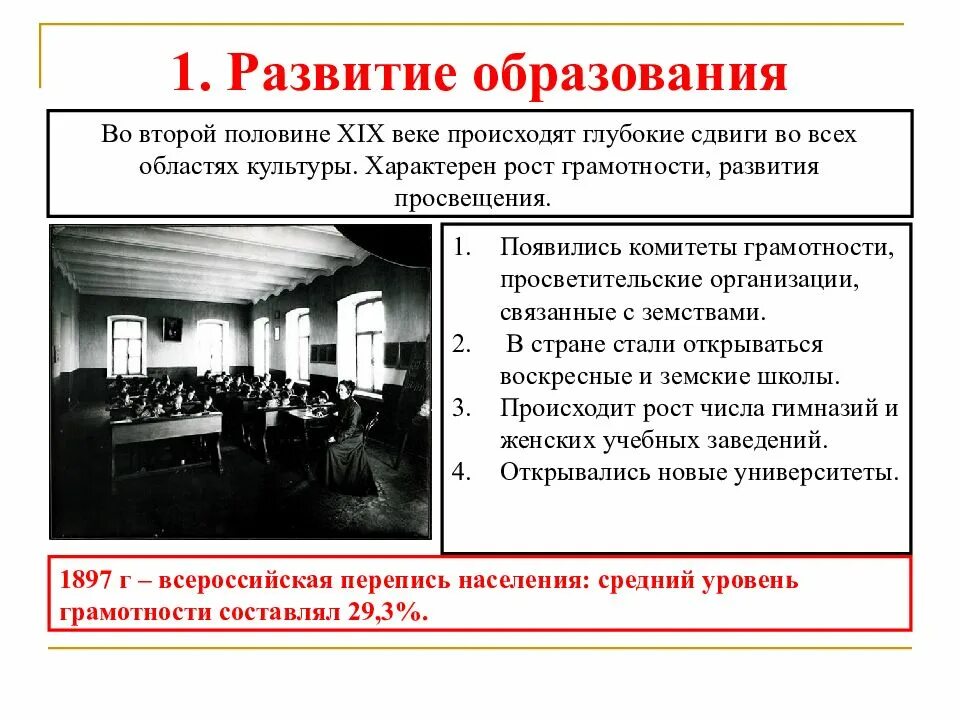 1. Развитие образования

Во второй половине XIX веке происходят глубокие сдвиги во всех областях культуры. Характерен рост грамотности, развития просвещения.

1. Появились комитеты грамотности, просветительские организации, связанные с земствами.
2. В стране стали открываться воскресные и земские школы.
3. Происходит рост числа гимназий и женских учебных заведений.
4. Открывались новые университеты.

1897 г – всероссийская перепись населения: средний уровень грамотности составлял 29,3%.